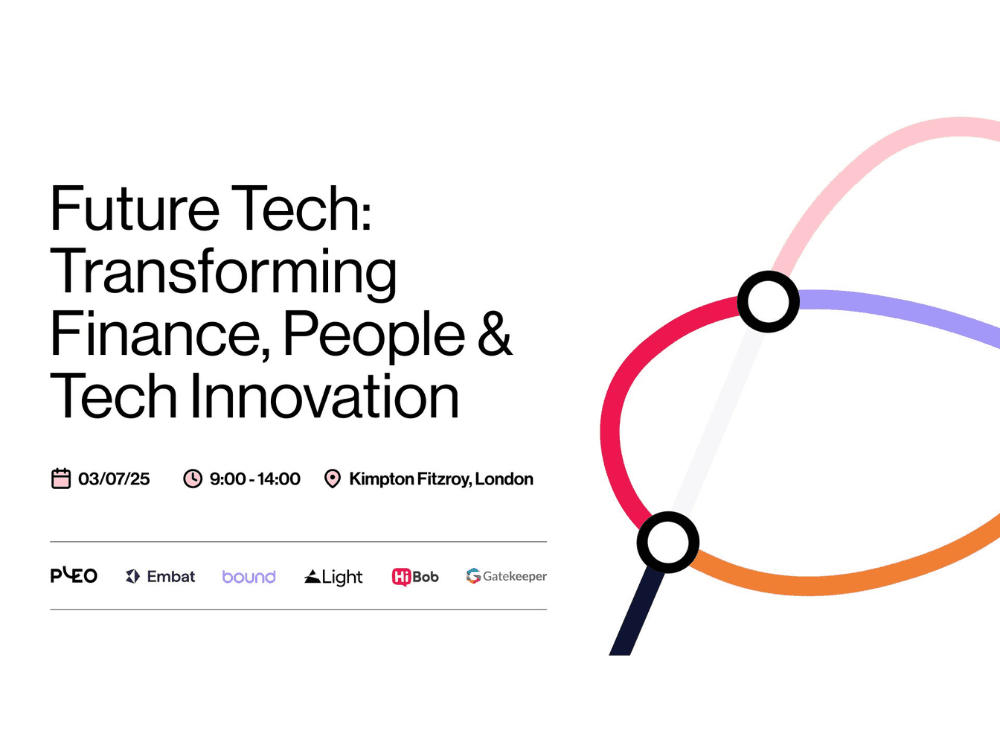 Future Tech: Transforming Finance, People & Tech Innovation

03/07/25 9:00 - 14:00 Kimpton Fitzroy, London

PLEO Embat bound Light HiBob Gatekeeper